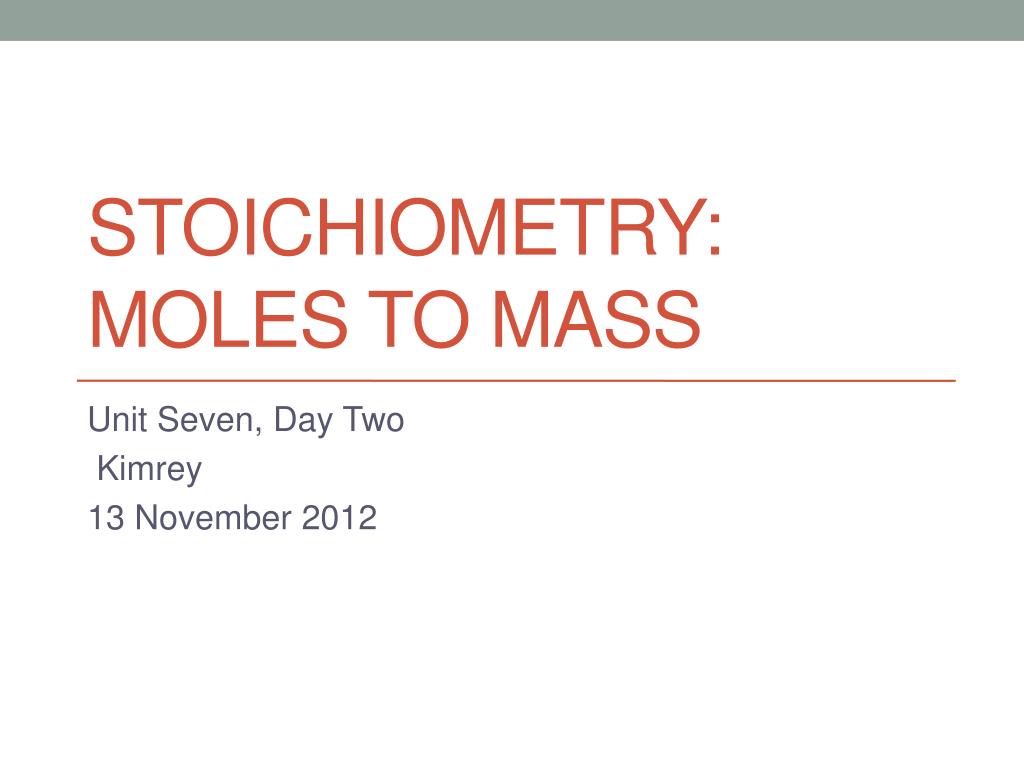 STOICHIOMETRY: MOLES TO MASS

Unit Seven, Day Two
Kimrey
13 November 2012